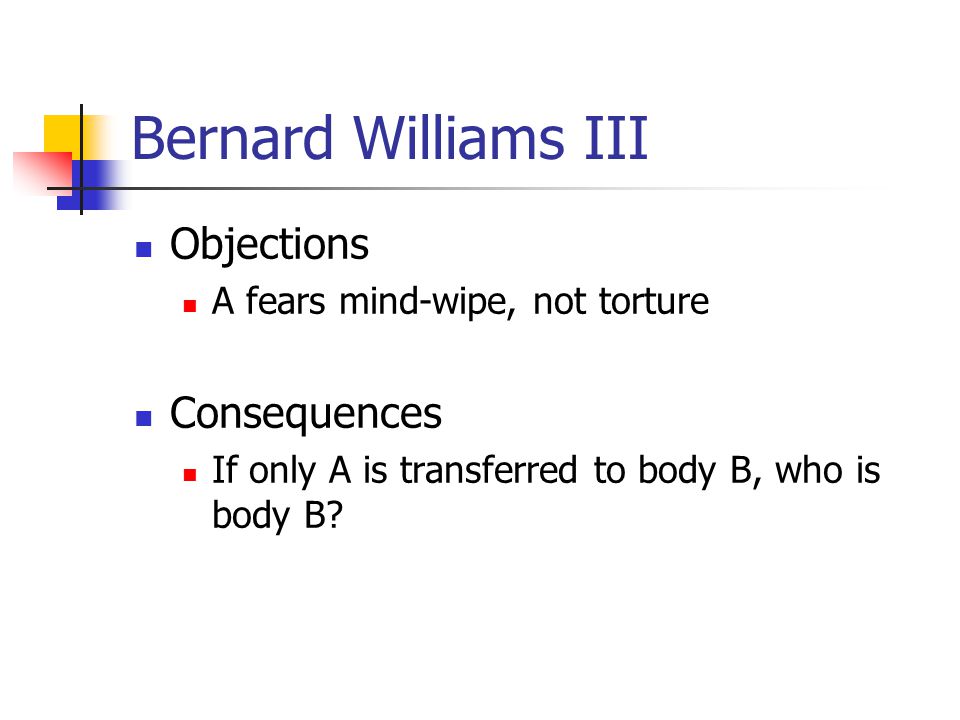 Bernard Williams III

Objections
A fears mind-wipe, not torture

Consequences
If only A is transferred to body B, who is body B?